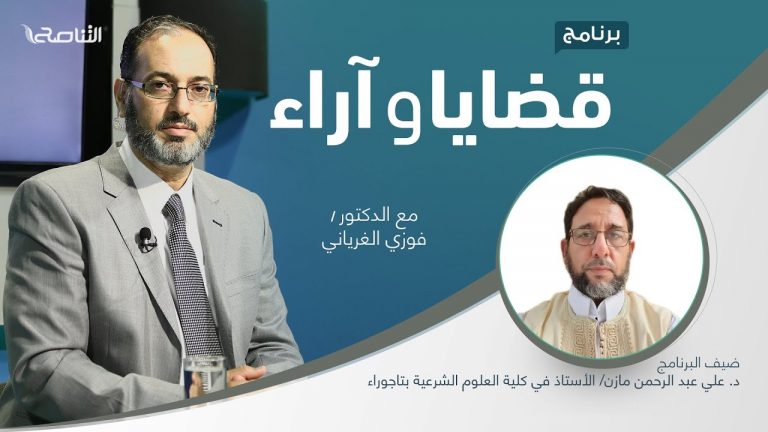 التناصح

برنامج

قضايا و آراء

مع الدكتور/
فوزي الغرياني

ضيف البرنامج
د. علي عبد الرحمن مازن/ الأستاذ في كلية العلوم الشرعية بتاجوراء